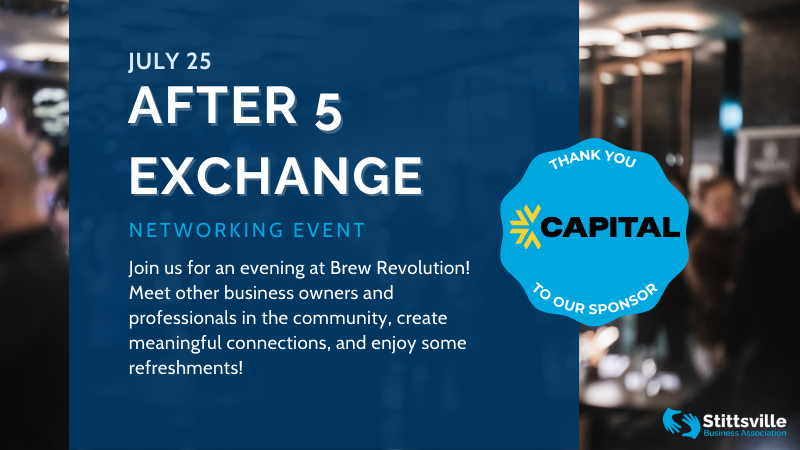 JULY 25

AFTER 5 EXCHANGE

NETWORKING EVENT

Join us for an evening at Brew Revolution! Meet other business owners and professionals in the community, create meaningful connections, and enjoy some refreshments!

THANK YOU

CAPITAL

TO OUR SPONSOR

Stittsville Business Association